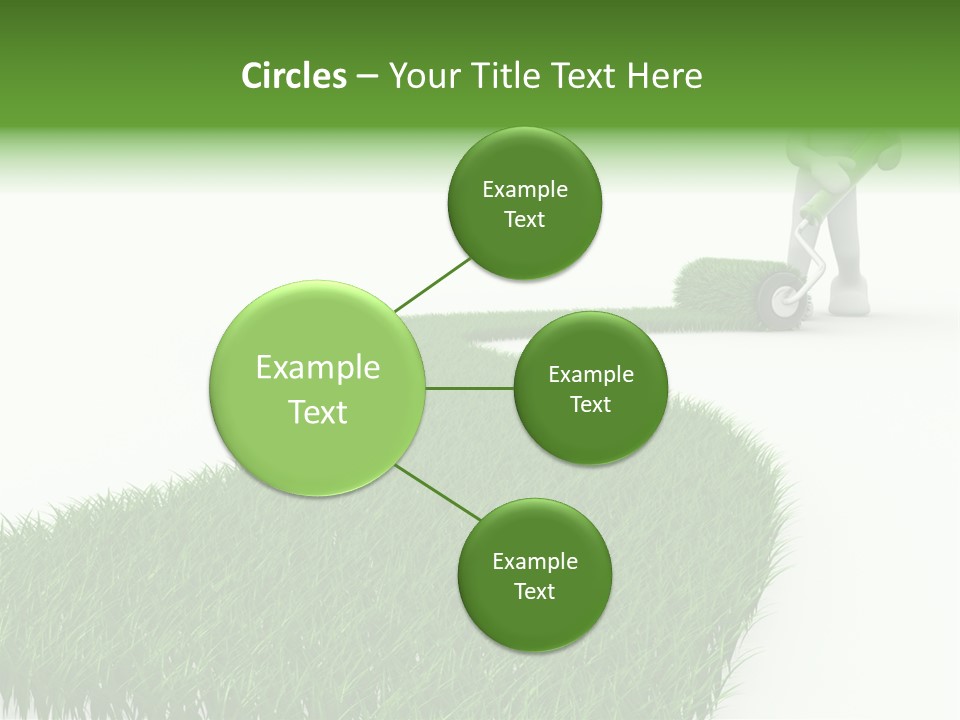 Circles – Your Title Text Here

Example Text

Example Text

Example Text

Example Text